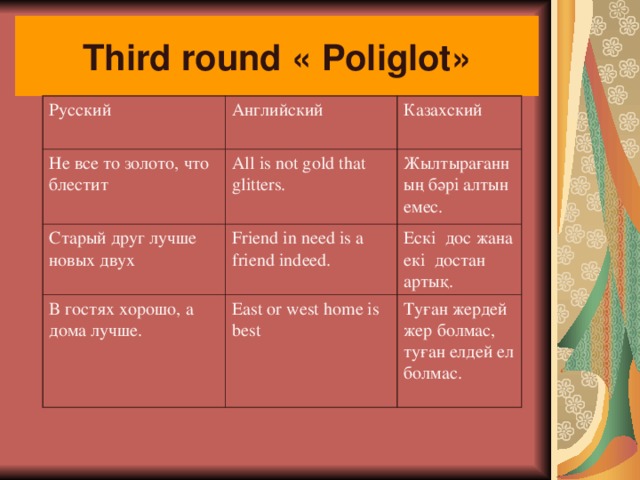 Third round « Poliglot»

| Русский | Английский | Казахский |
|---|---|---|
| Не все то золото, что блестит | All is not gold that glitters. | Жылтырағанның бәрі алтын емес. |
| Старый друг лучше новых двух | Friend in need is a friend indeed. | Ескі дос жана екі достан артық. |
| В гостях хорошо, а дома лучше. | East or west home is best | Туған жердей жер болмас, туған елдей ел болмас. |